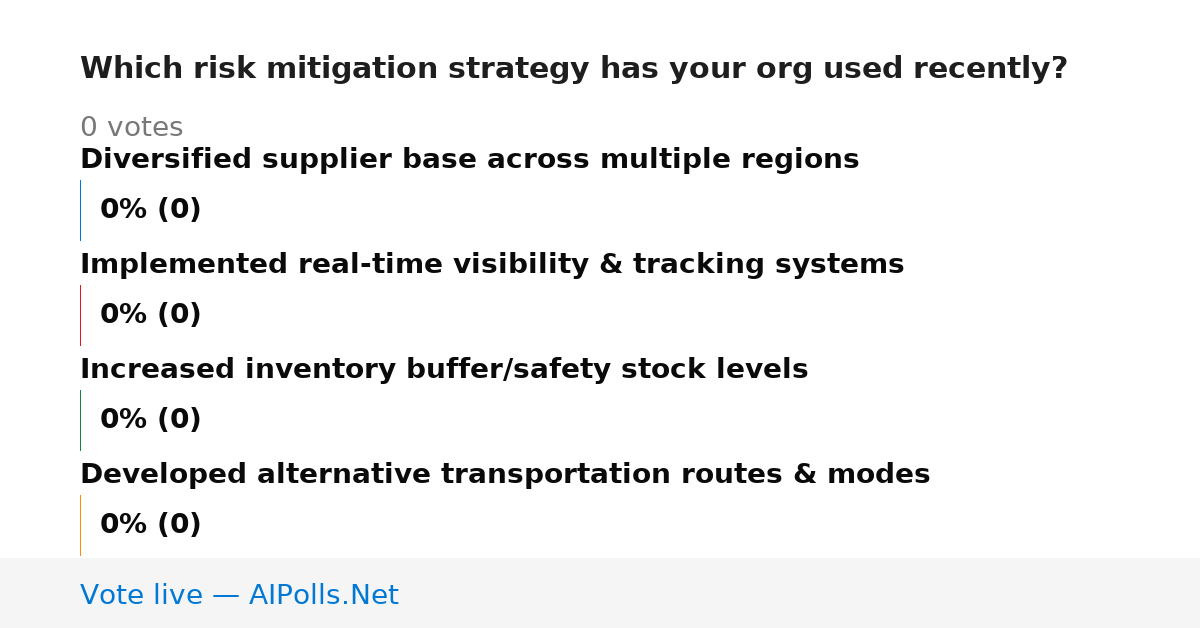 Which risk mitigation strategy has your org used recently?

0 votes

Diversified supplier base across multiple regions

0% (0)

Implemented real-time visibility & tracking systems

0% (0)

Increased inventory buffer/safety stock levels

0% (0)

Developed alternative transportation routes & modes

0% (0)

Vote live — AIPolls.Net